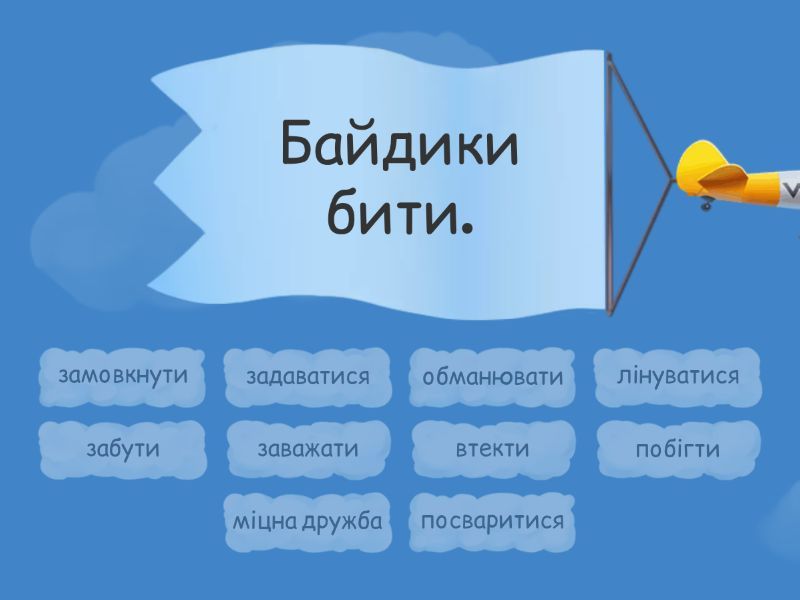 Байдики бити.

замовкнути
задаватися
обманювати
лінуватися
забути
заважати
втекти
побігти
міцна дружба
посваритися